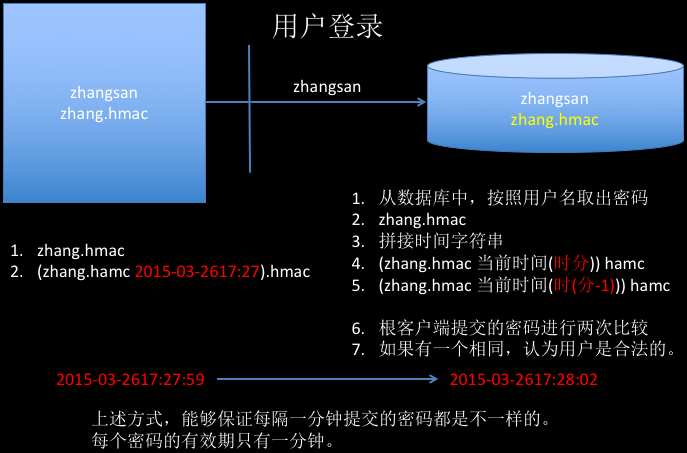 用户登录

zhangsan
zhang.hmac

zhangsan

zhangsan
zhang.hmac

1. zhang.hmac
2. (zhang.hamc 2015-03-2617:27).hmac

1. 从数据库中，按照用户名取出密码
2. zhang.hmac
3. 拼接时间字符串
4. (zhang.hmac 当前时间(时分)) hamc
5. (zhang.hmac 当前时间(时(分-1))) hamc

6. 根客户端提交的密码进行两次比较
7. 如果有一个相同，认为用户是合法的。

2015-03-2617:27:59

2015-03-2617:28:02

上述方式，能够保证每隔一分钟提交的密码都是不一样的。
每个密码的有效期只有一分钟。